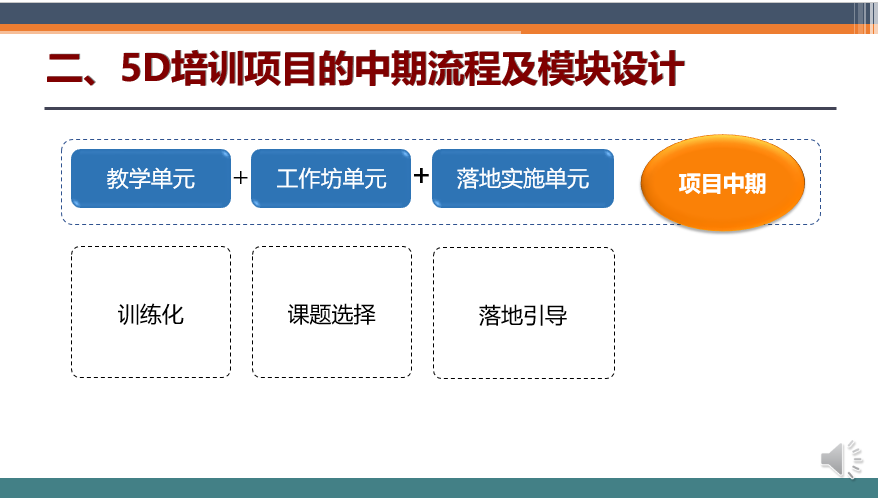 二、5D培训项目的中期流程及模块设计

教学单元 + 工作坊单元 + 落地实施单元

项目中期

训练化

课题选择

落地引导